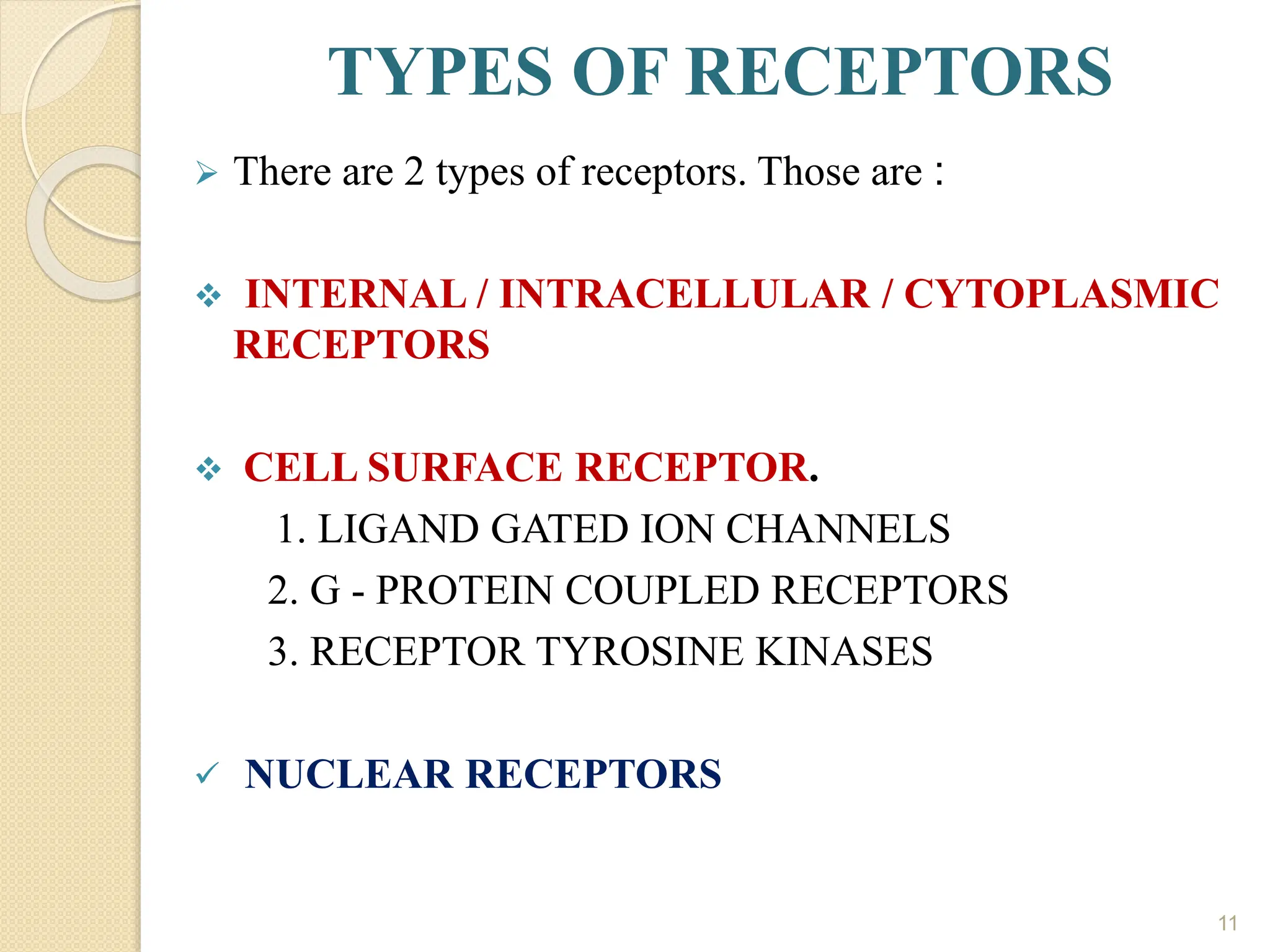 TYPES OF RECEPTORS

➢ There are 2 types of receptors. Those are :

❖ INTERNAL / INTRACELLULAR / CYTOPLASMIC RECEPTORS

❖ CELL SURFACE RECEPTOR.

1. LIGAND GATED ION CHANNELS

2. G - PROTEIN COUPLED RECEPTORS

3. RECEPTOR TYROSINE KINASES

✓ NUCLEAR RECEPTORS

11